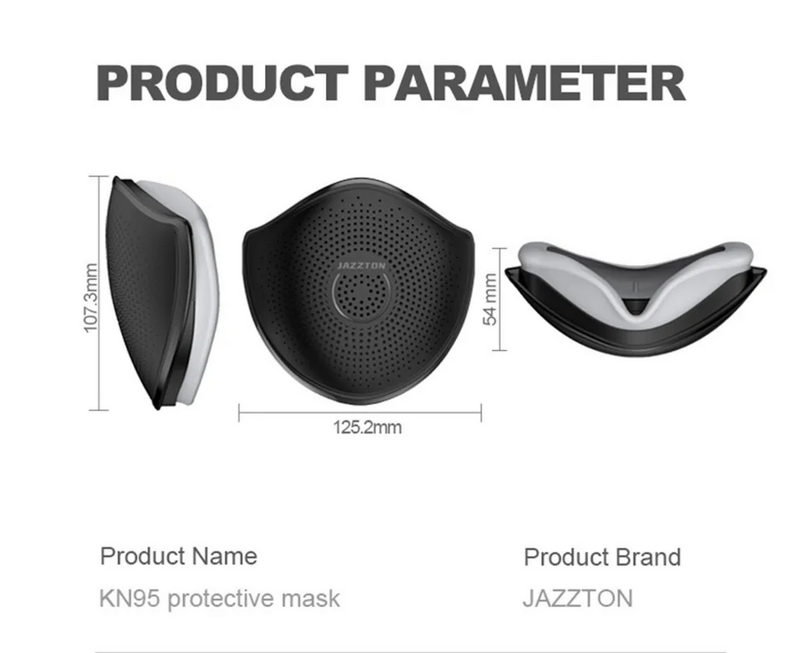 PRODUCT PARAMETER

107.3mm

JAZZTON

54 mm

125.2mm

Product Name
KN95 protective mask

Product Brand
JAZZTON